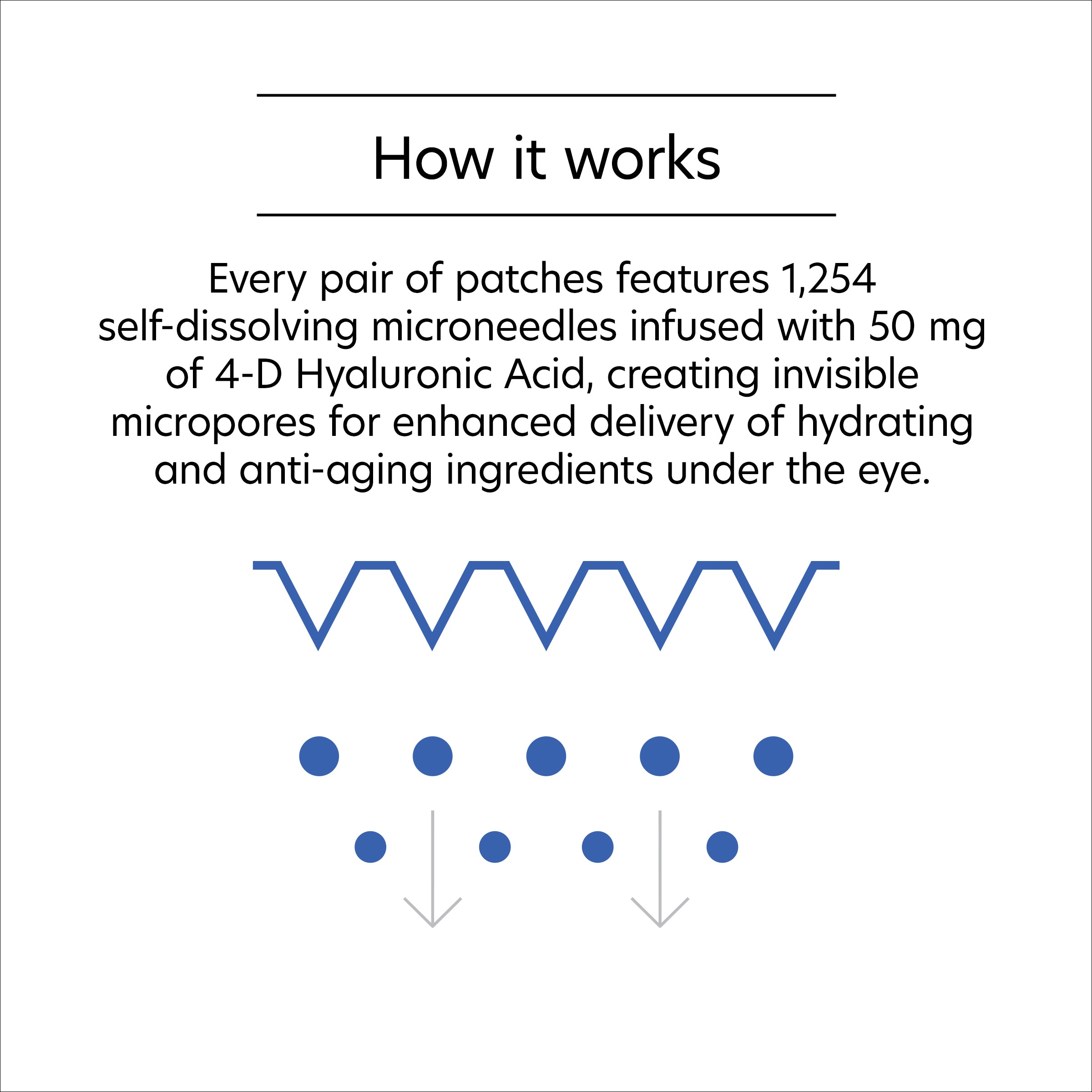 How it works

Every pair of patches features 1,254 self-dissolving microneedles infused with 50 mg of 4-D Hyaluronic Acid, creating invisible micropores for enhanced delivery of hydrating and anti-aging ingredients under the eye.